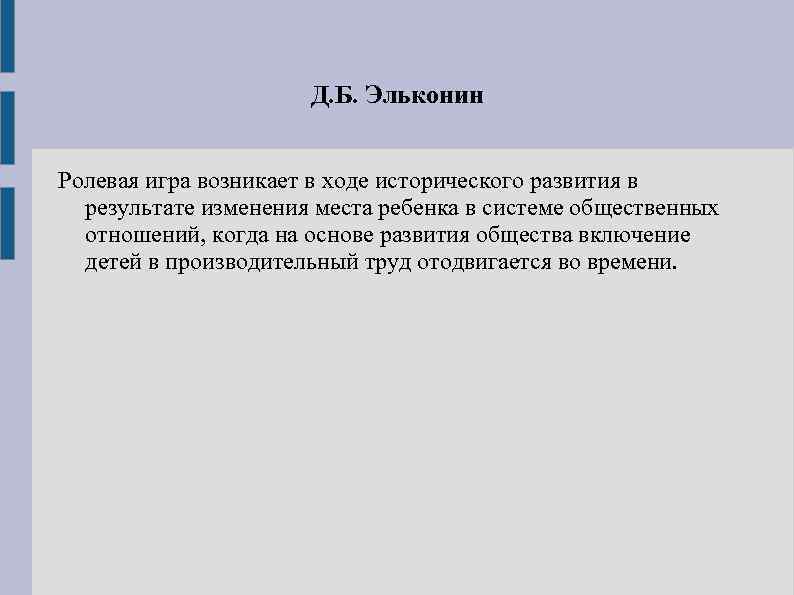 Д.Б. Эльконин

Ролевая игра возникает в ходе исторического развития в результате изменения места ребенка в системе общественных отношений, когда на основе развития общества включение детей в производительный труд отодвигается во времени.